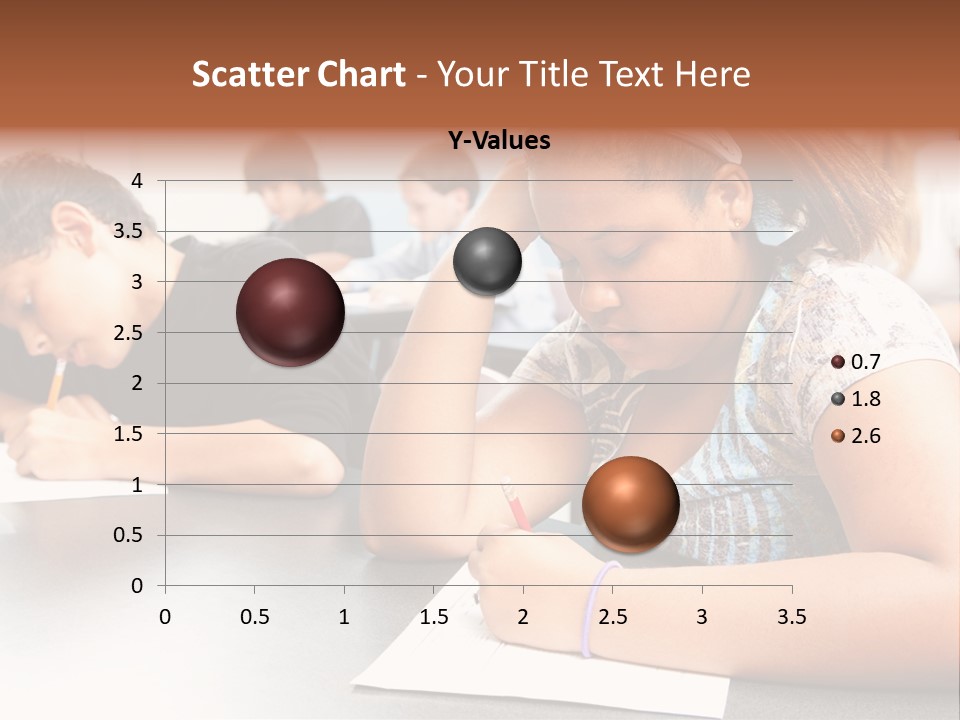 Scatter Chart - Your Title Text Here

Y-Values

4
3.5
3
2.5
2
1.5
1
0.5
0

0 0.5 1 1.5 2 2.5 3 3.5

0.7
1.8
2.6